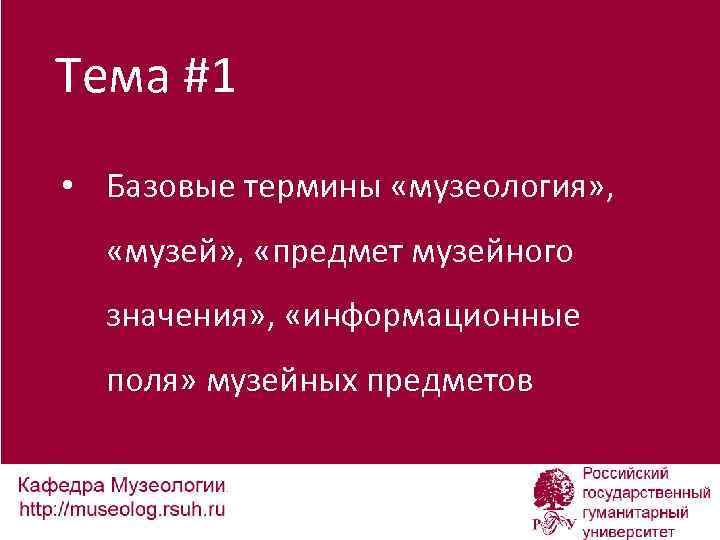 Тема #1

• Базовые термины «музеология», «музей», «предмет музейного значения», «информационные поля» музейных предметов

Кафедра Музеологии
http://museolog.rsuh.ru

Российский государственный гуманитарный университет